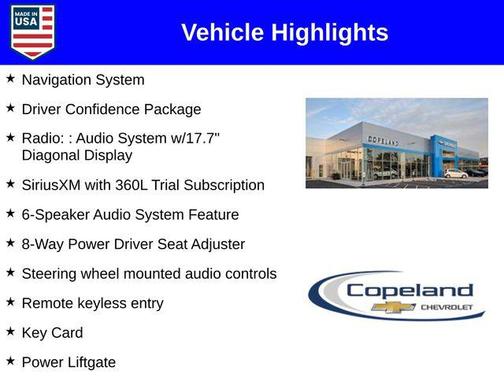 MADE IN USA

Vehicle Highlights

★ Navigation System

★ Driver Confidence Package

★ Radio: : Audio System w/17.7" Diagonal Display

★ SiriusXM with 360L Trial Subscription

★ 6-Speaker Audio System Feature

★ 8-Way Power Driver Seat Adjuster

★ Steering wheel mounted audio controls

★ Remote keyless entry

★ Key Card

★ Power Liftgate

COPELAND

Copeland
CHEVROLET